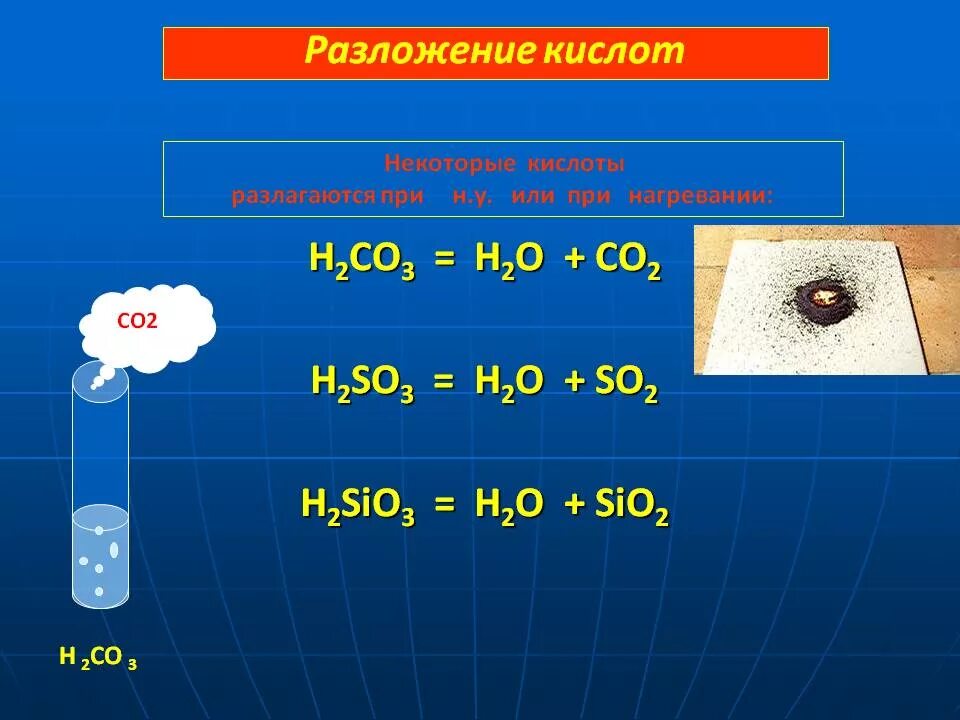 Разложение кислот

Некоторые кислоты разлагаются при н.у. или при нагревании:

$H_2CO_3 = H_2O + CO_2$

CO2

$H_2SO_3 = H_2O + SO_2$

$H_2SiO_3 = H_2O + SiO_2$

$H_2CO_3$